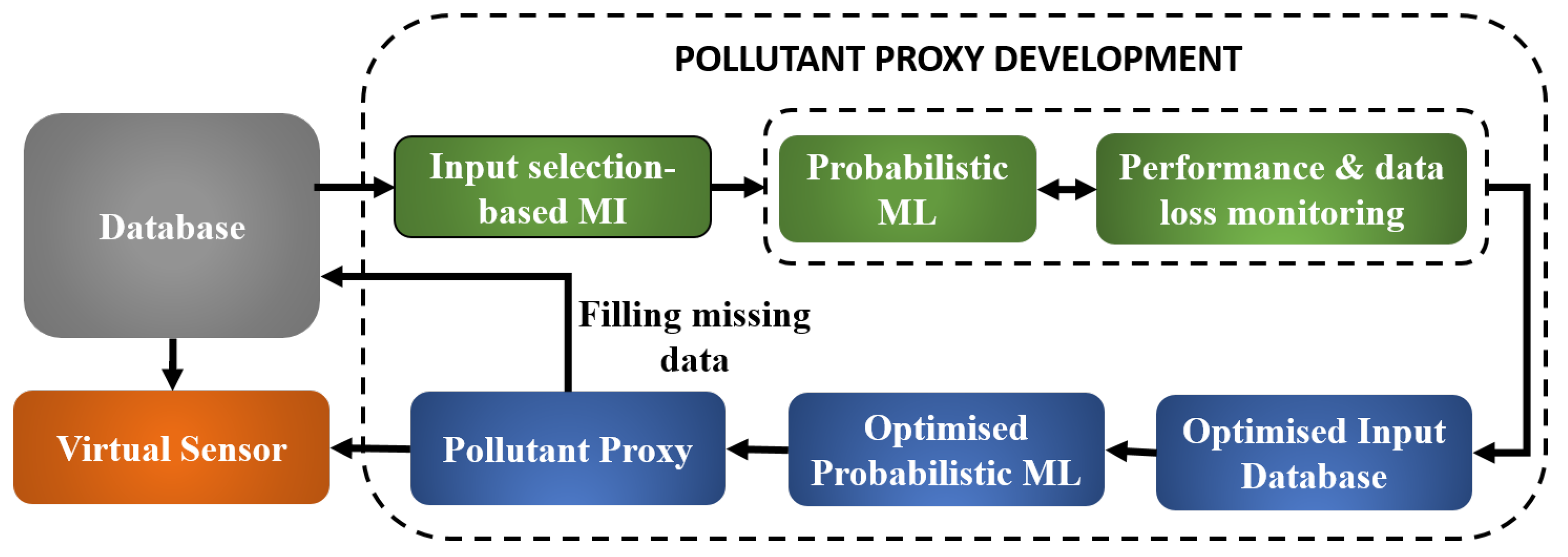 POLLUTANT PROXY DEVELOPMENT

Database

Input selection-based MI

Probabilistic ML

Performance & data loss monitoring

Filling missing data

Virtual Sensor

Pollutant Proxy

Optimised Probabilistic ML

Optimised Input Database